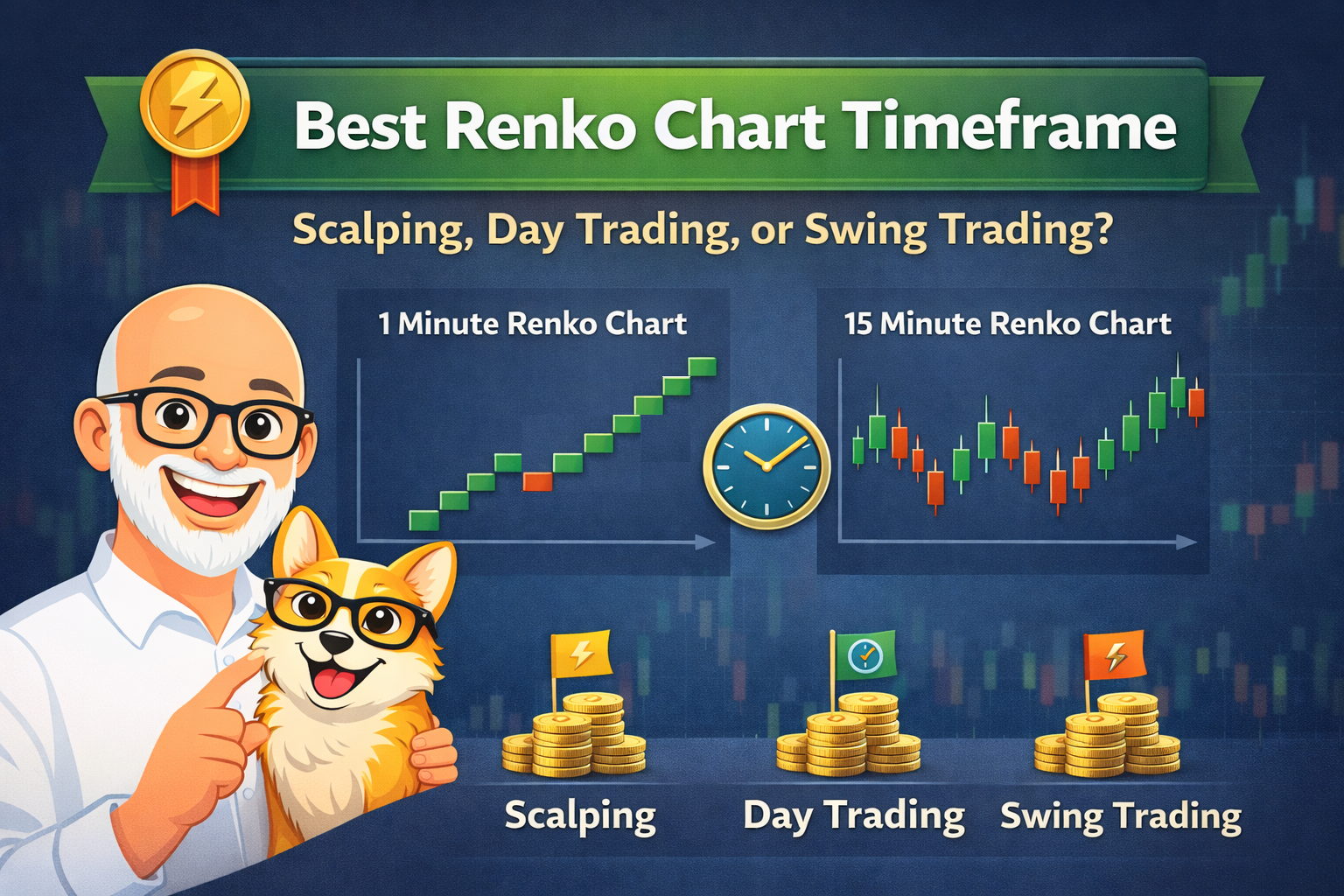 Best Renko Chart Timeframe

Scalping, Day Trading, or Swing Trading?

1 Minute Renko Chart

15 Minute Renko Chart

Scalping

Day Trading

Swing Trading